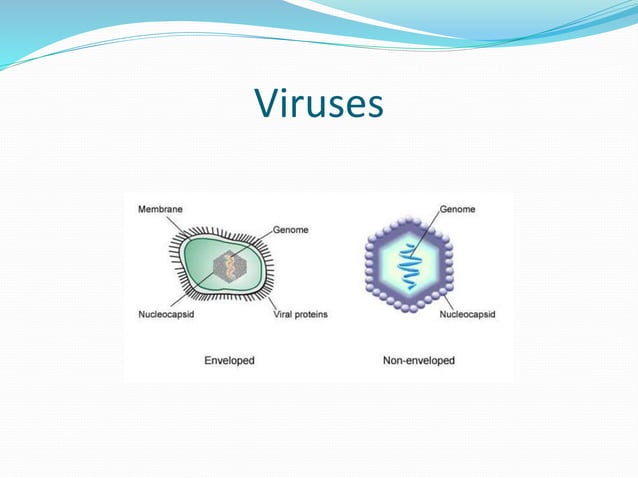 Viruses

Membrane

Genome

Nucleocapsid

Viral proteins

Enveloped

Genome

Nucleocapsid

Non-enveloped